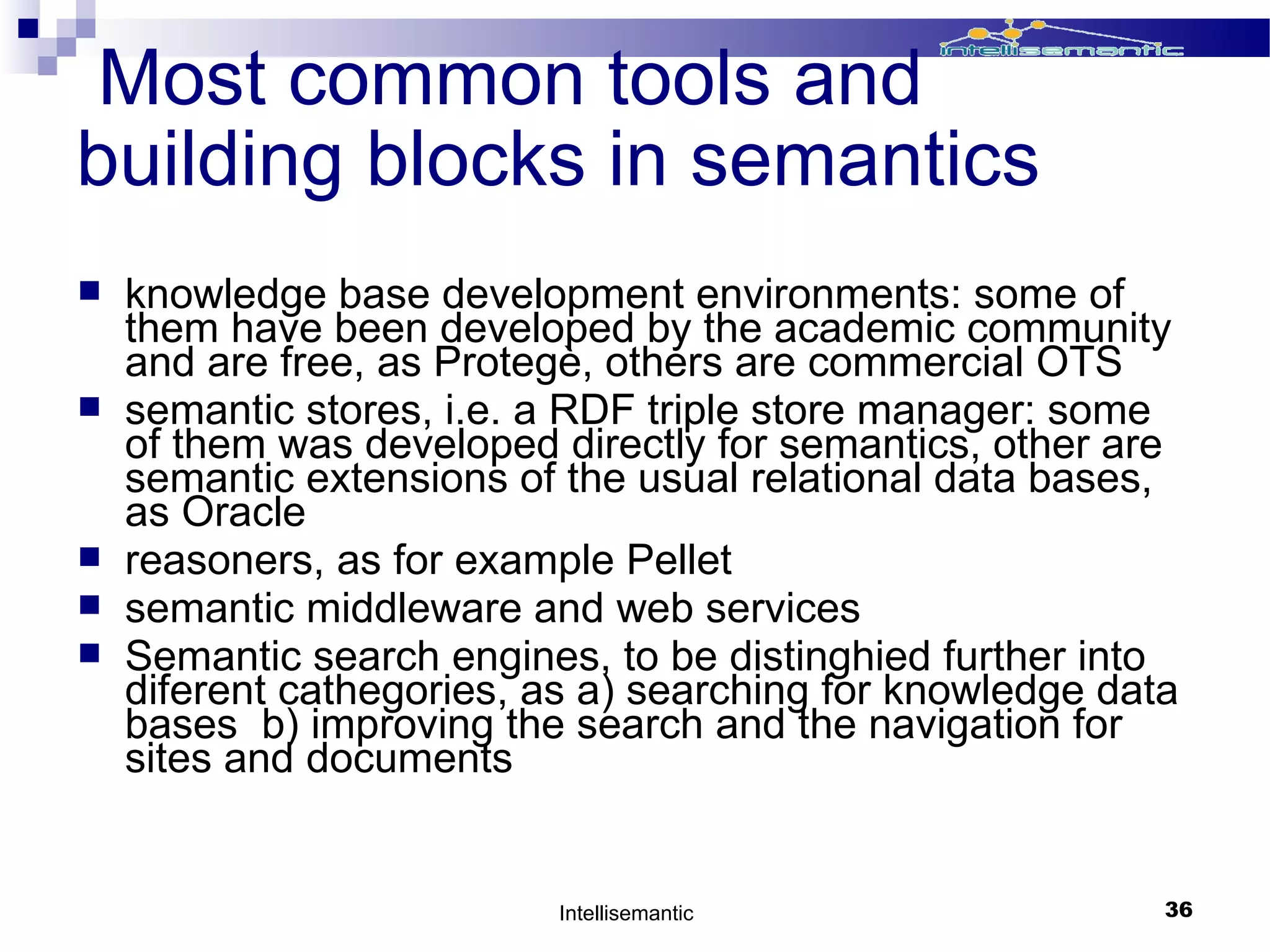 intellisemantic

Most common tools and building blocks in semantics

- knowledge base development environments: some of them have been developed by the academic community and are free, as Protegè, others are commercial OTS
- semantic stores, i.e. a RDF triple store manager: some of them was developed directly for semantics, other are semantic extensions of the usual relational data bases, as Oracle
- reasoners, as for example Pellet
- semantic middleware and web services
- Semantic search engines, to be distinghied further into diferent cathegories, as a) searching for knowledge data bases b) improving the search and the navigation for sites and documents

Intellisemantic

36